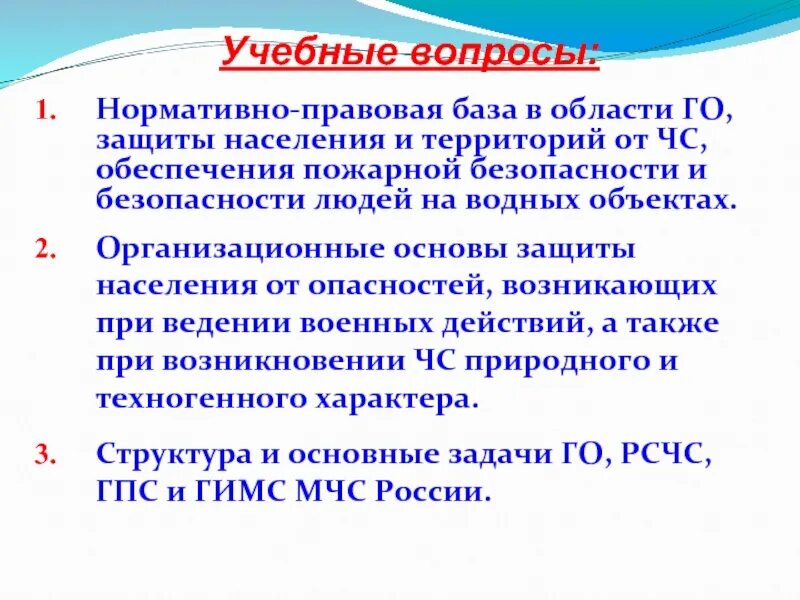 Учебные вопросы:

1. Нормативно-правовая база в области ГО, защиты населения и территорий от ЧС, обеспечения пожарной безопасности и безопасности людей на водных объектах.

2. Организационные основы защиты населения от опасностей, возникающих при ведении военных действий, а также при возникновении ЧС природного и техногенного характера.

3. Структура и основные задачи ГО, РСЧС, ГПС и ГИМС МЧС России.